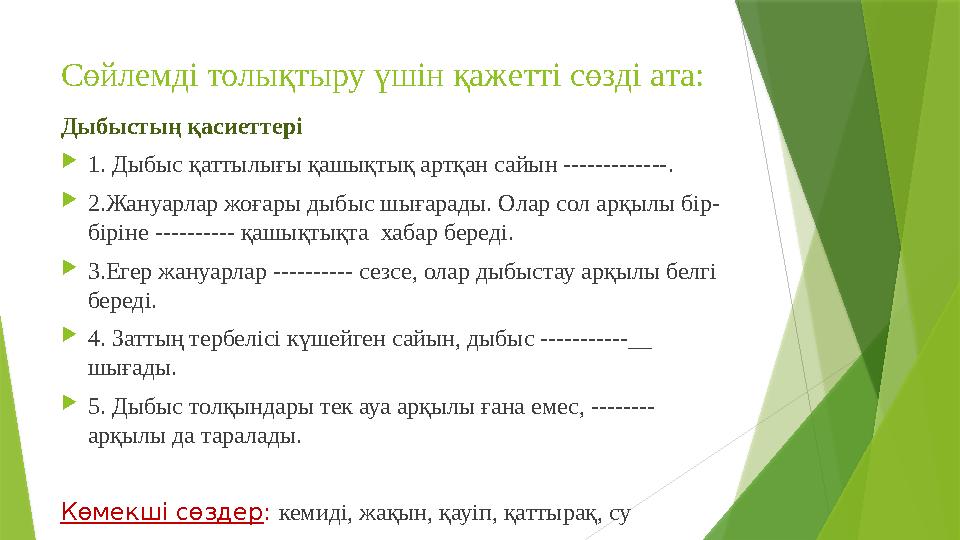 Сөйлемді толықтыру үшін қажетті сөзді ата:

Дыбыстың қасиеттері

1. Дыбыс қаттылығы қашықтық артқан сайын -------------.

2.Жануарлар жоғары дыбыс шығарады. Олар сол арқылы бір-біріне ---------- қашықтықта хабар береді.

3.Егер жануарлар ---------- сезсе, олар дыбыстау арқылы белгі береді.

4. Заттың тербелісі күшейген сайын, дыбыс -----------__ шығады.

5. Дыбыс толқындары тек ауа арқылы ғана емес, -------- арқылы да таралады.

Көмекші сөздер: кемиді, жақын, қауіп, қаттырақ, су